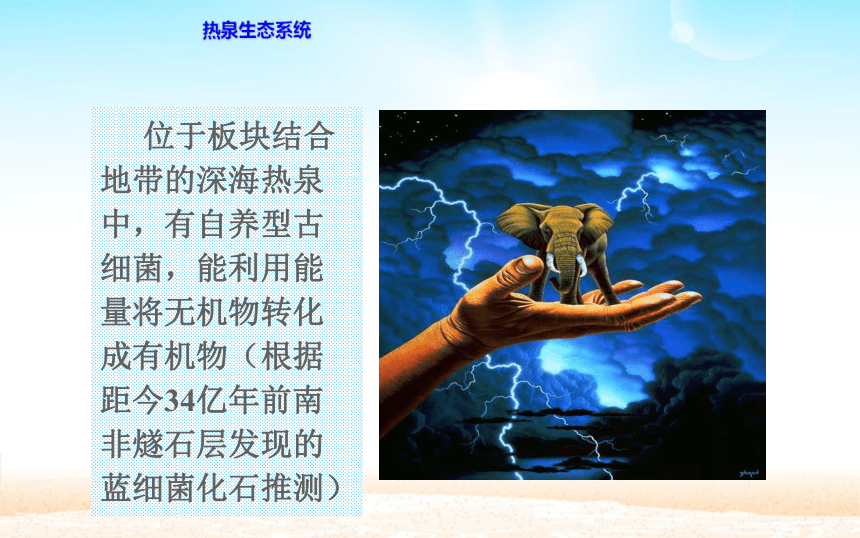 热泉生态系统

位于板块结合地带的深海热泉中，有自养型古细菌，能利用能量将无机物转化成有机物（根据距今34亿年前南非燧石层发现的蓝细菌化石推测）